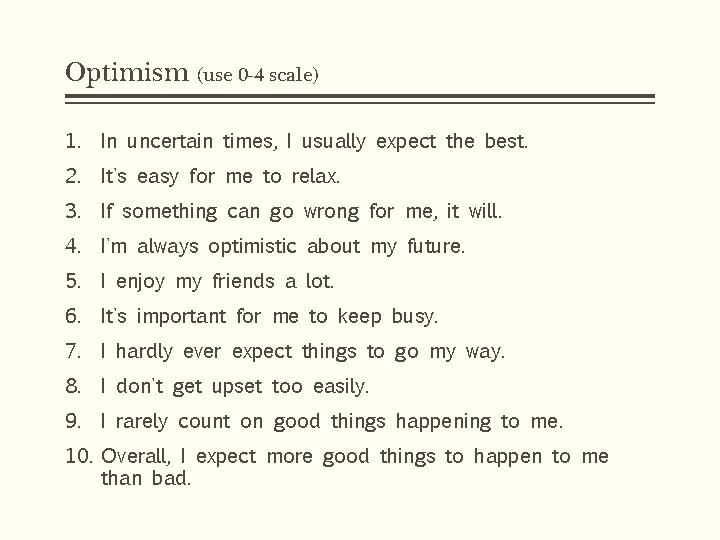 Optimism (use 0-4 scale)

1. In uncertain times, I usually expect the best.
2. It's easy for me to relax.
3. If something can go wrong for me, it will.
4. I'm always optimistic about my future.
5. I enjoy my friends a lot.
6. It's important for me to keep busy.
7. I hardly ever expect things to go my way.
8. I don't get upset too easily.
9. I rarely count on good things happening to me.
10. Overall, I expect more good things to happen to me than bad.